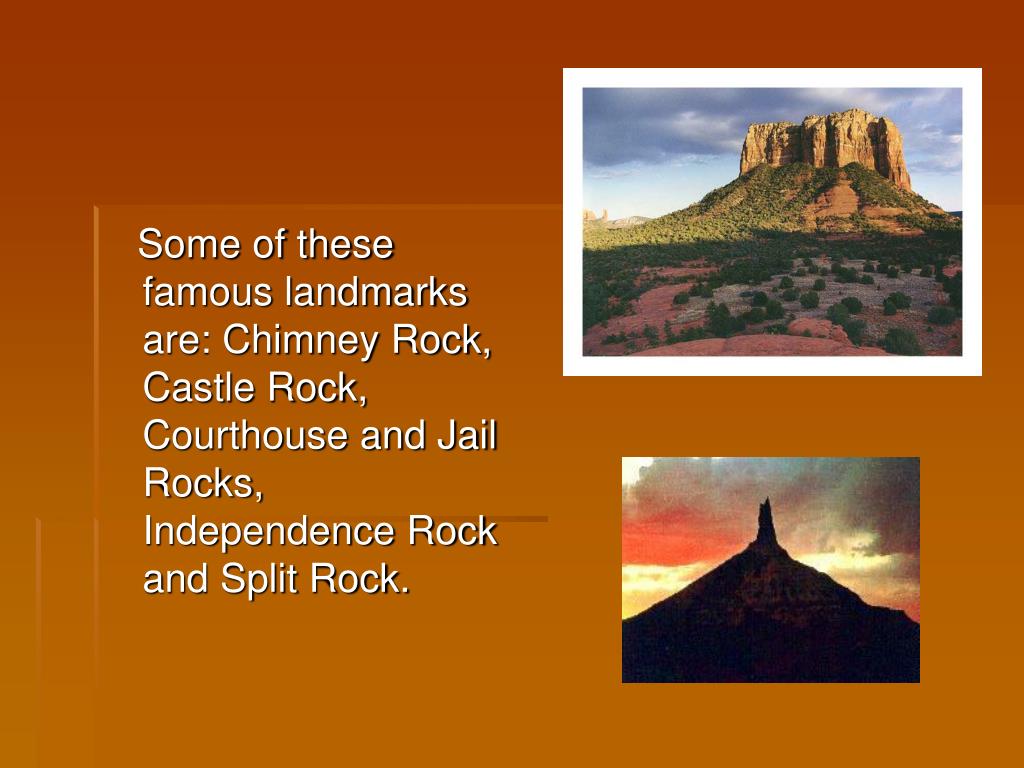 Some of these famous landmarks are: Chimney Rock, Castle Rock, Courthouse and Jail Rocks, Independence Rock and Split Rock.